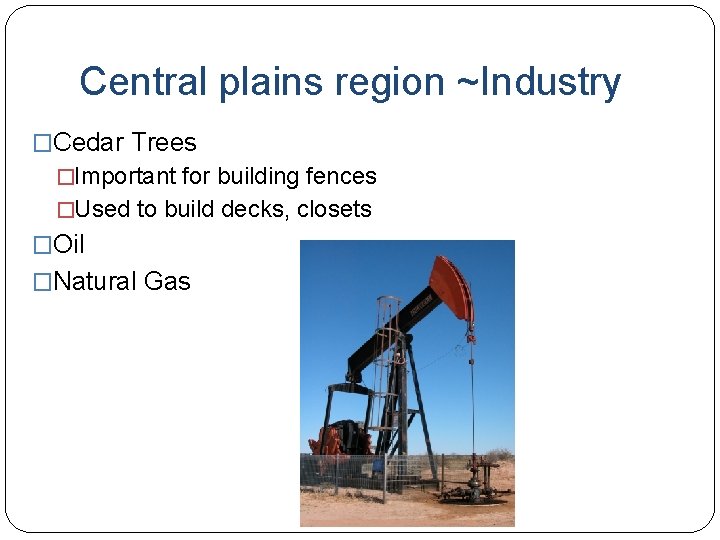 Central plains region ~Industry

□Cedar Trees
□Important for building fences
□Used to build decks, closets
□Oil
□Natural Gas